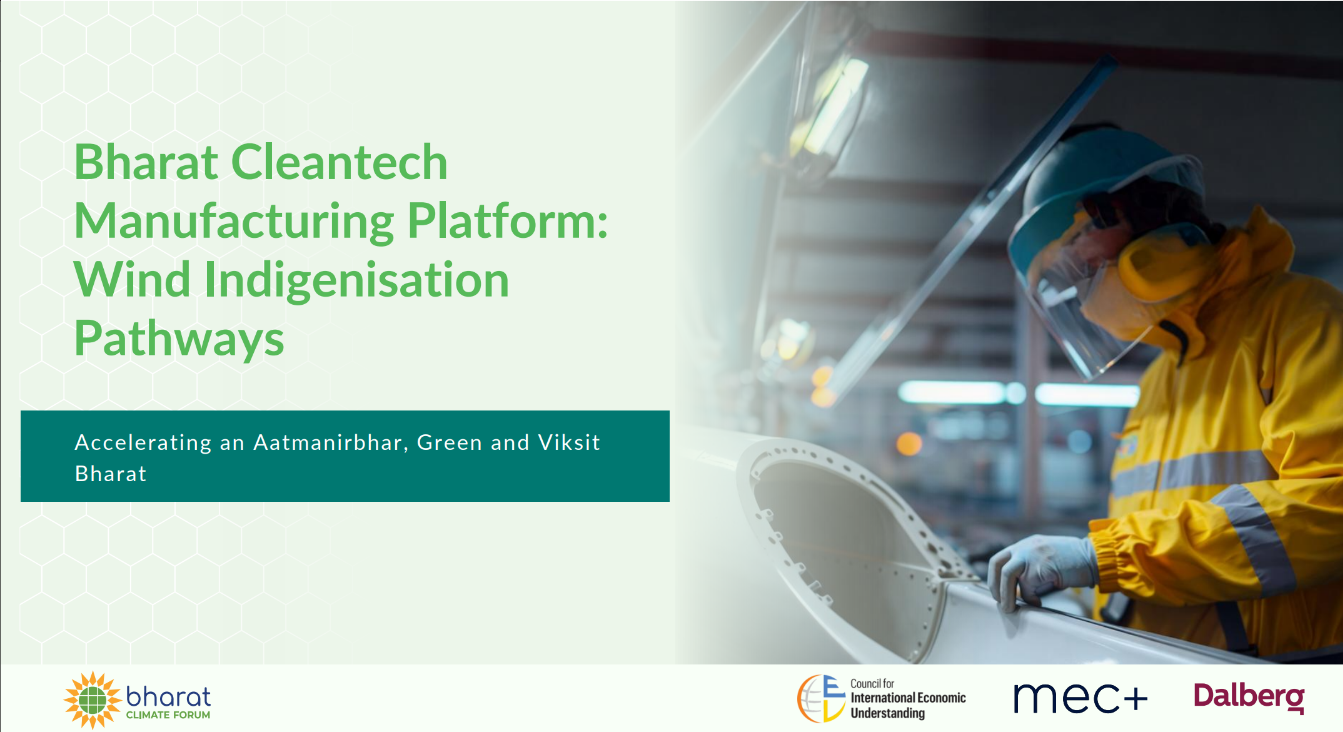 Bharat Cleantech Manufacturing Platform: Wind Indigenisation Pathways

Accelerating an Aatmanirbhar, Green and Viksit Bharat

bharat
CLIMATE FORUM

Council for
International Economic
Understanding

mec+

Dalberg